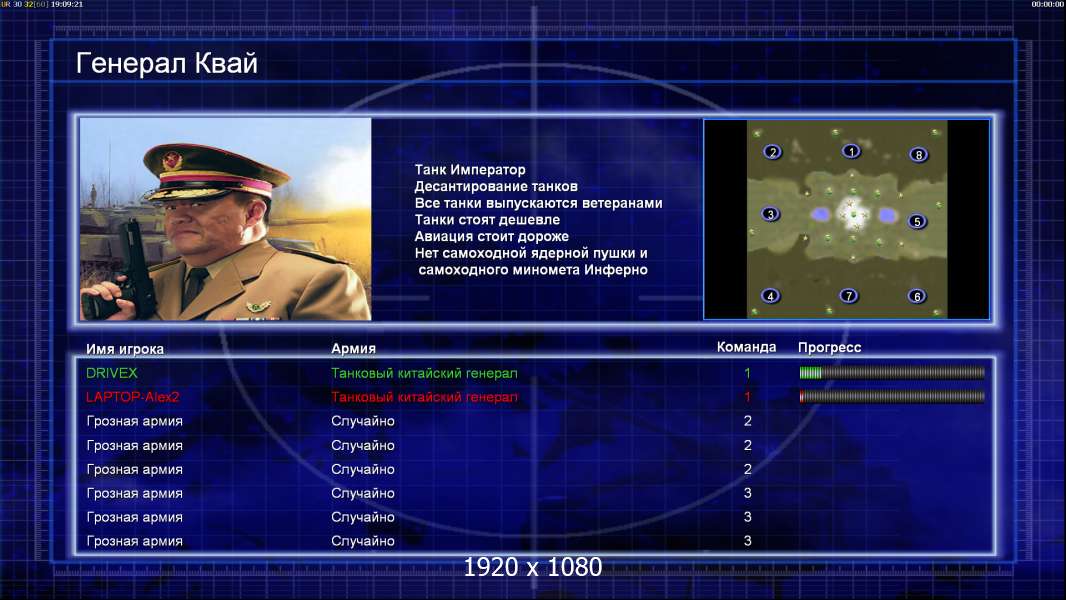 UR 30 32[60] 19:09:21

00:00:00

Генерал Квай

Танк Император
Десантирование танков
Все танки выпускаются ветеранами
Танки стоят дешевле
Авиация стоит дороже
Нет самоходной ядерной пушки и
самоходного миномета Инферно

2 1 8
3 5
4 7 6

| Имя игрока | Армия | Команда | Прогресс |
|---|---|---|---|
| DRIVEX | Танковый китайский генерал | 1 | |
| LAPTOP-Alex2 | Танковый китайский генерал | 1 | |
| Грозная армия | Случайно | 2 | |
| Грозная армия | Случайно | 2 | |
| Грозная армия | Случайно | 2 | |
| Грозная армия | Случайно | 3 | |
| Грозная армия | Случайно | 3 | |
| Грозная армия | Случайно | 3 | |

1920 x 1080